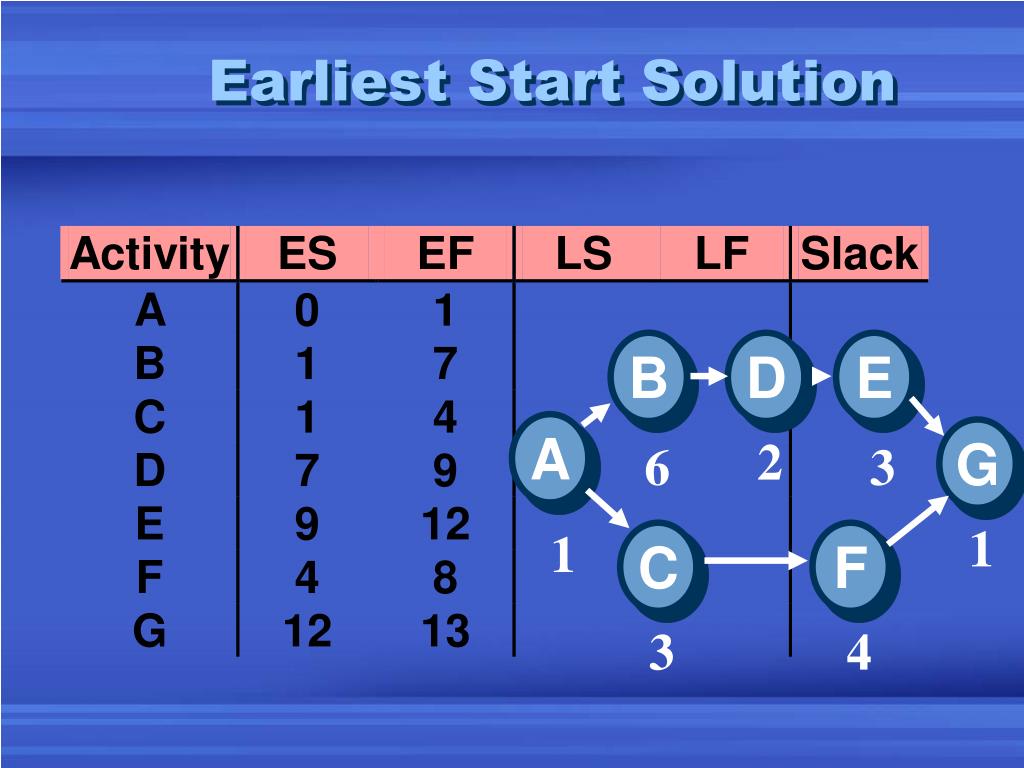 Earliest Start Solution

| Activity | ES | EF | LS | LF | Slack |
|---|---|---|---|---|---|
| A | 0 | 1 | | | |
| B | 1 | 7 | | | |
| C | 1 | 4 | | | |
| D | 7 | 9 | | | |
| E | 9 | 12 | | | |
| F | 4 | 8 | | | |
| G | 12 | 13 | | | |

B D E
A 6 2 3 G
1 C F 1
3 4